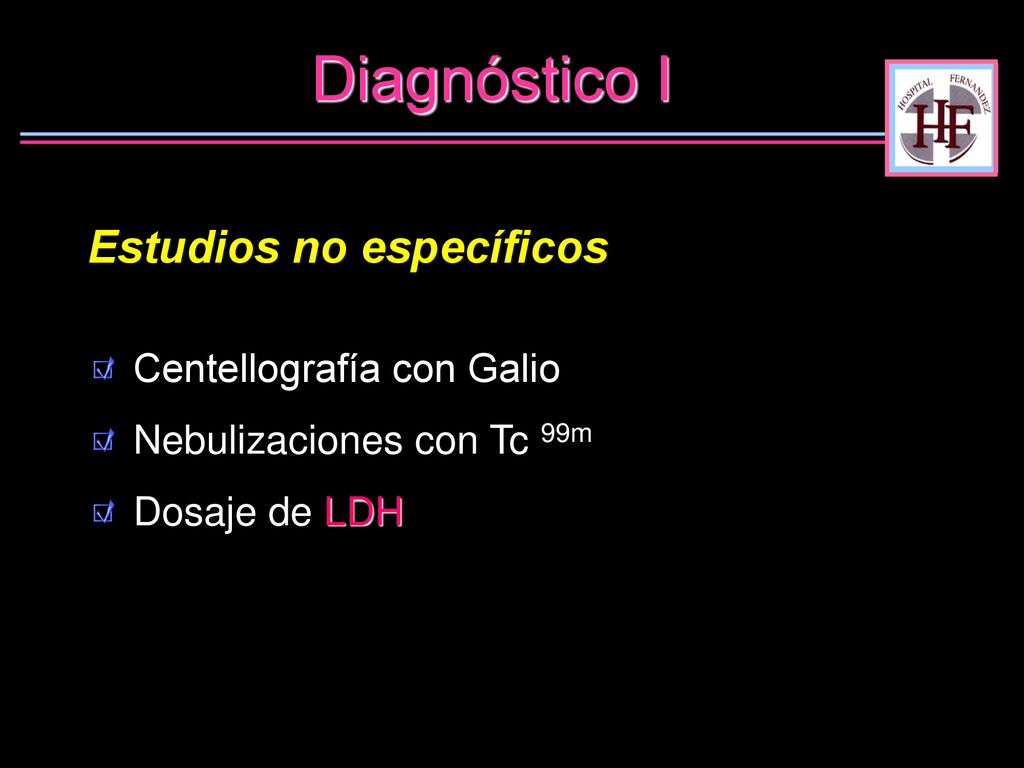 Diagnóstico I

HOSPITAL FERNANDEZ
HF

Estudios no específicos

Centellografía con Galio

Nebulizaciones con Tc $^{99m}$

Dosaje de LDH